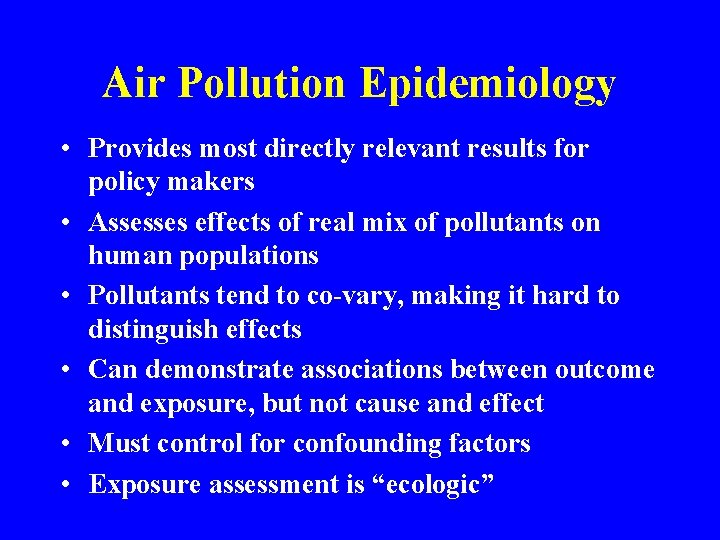 Air Pollution Epidemiology

• Provides most directly relevant results for policy makers

• Assesses effects of real mix of pollutants on human populations

• Pollutants tend to co-vary, making it hard to distinguish effects

• Can demonstrate associations between outcome and exposure, but not cause and effect

• Must control for confounding factors

• Exposure assessment is “ecologic”